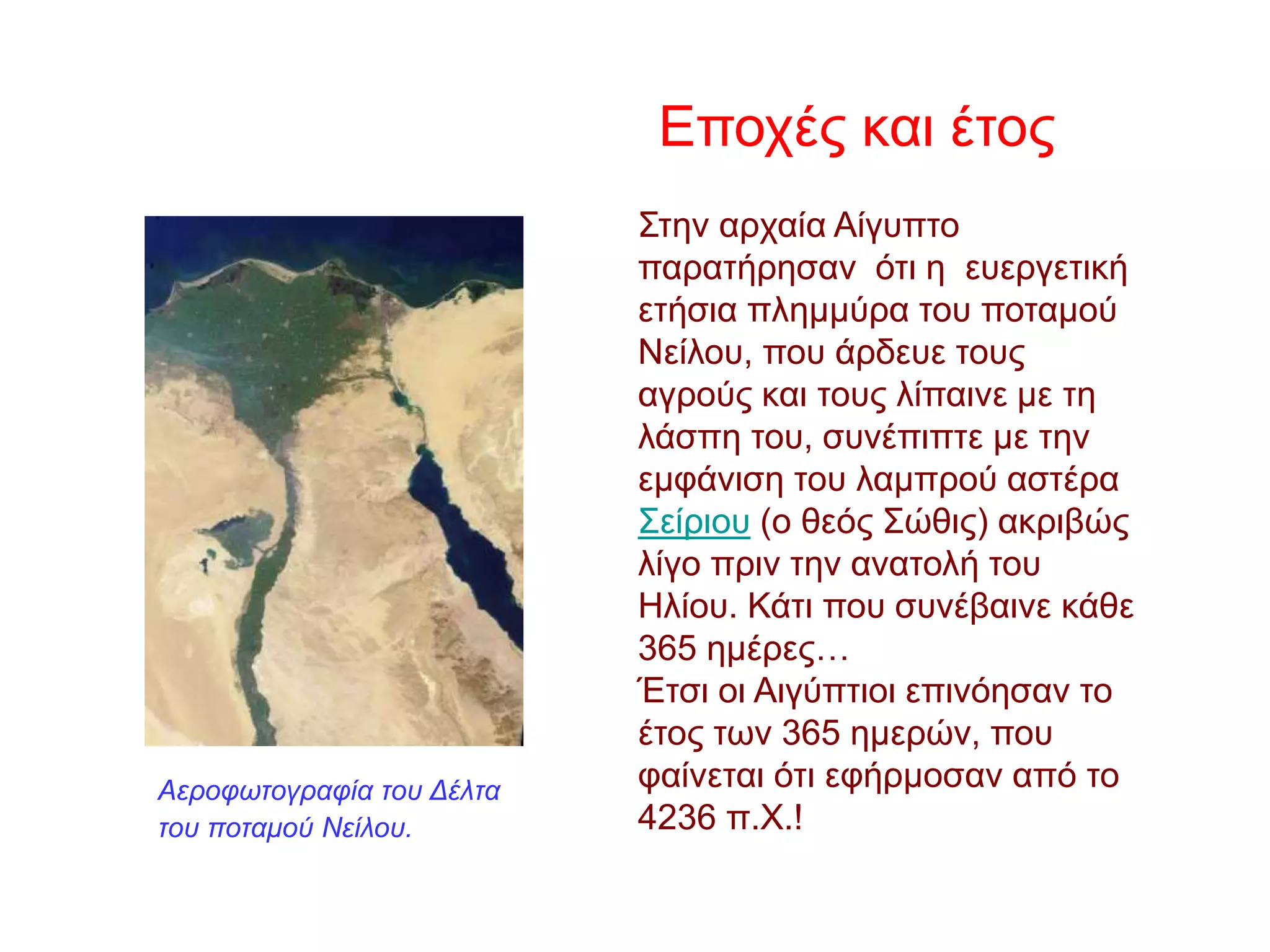 Εποχές και έτος

Στην αρχαία Αίγυπτο παρατήρησαν ότι η ευεργετική ετήσια πλημμύρα του ποταμού Νείλου, που άρδευε τους αγρούς και τους λίπαινε με τη λάσπη του, συνέπιπτε με την εμφάνιση του λαμπρού αστέρα Σείριου (ο θεός Σώθις) ακριβώς λίγο πριν την ανατολή του Ηλίου. Κάτι που συνέβαινε κάθε 365 ημέρες…
Έτσι οι Αιγύπτιοι επινόησαν το έτος των 365 ημερών, που φαίνεται ότι εφήρμοσαν από το 4236 π.Χ.!

Αεροφωτογραφία του Δέλτα του ποταμού Νείλου.